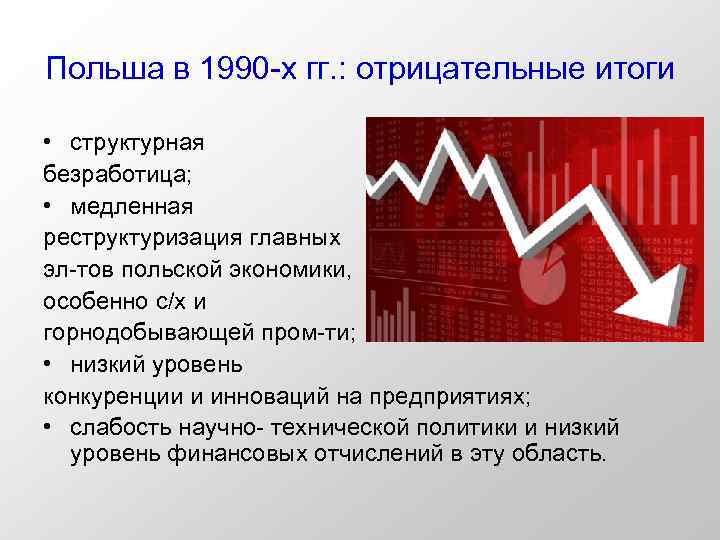 Польша в 1990-х гг.: отрицательные итоги

• структурная безработица;
• медленная реструктуризация главных эл-тов польской экономики, особенно с/х и горнодобывающей пром-ти;
• низкий уровень конкуренции и инноваций на предприятиях;
• слабость научно- технической политики и низкий уровень финансовых отчислений в эту область.